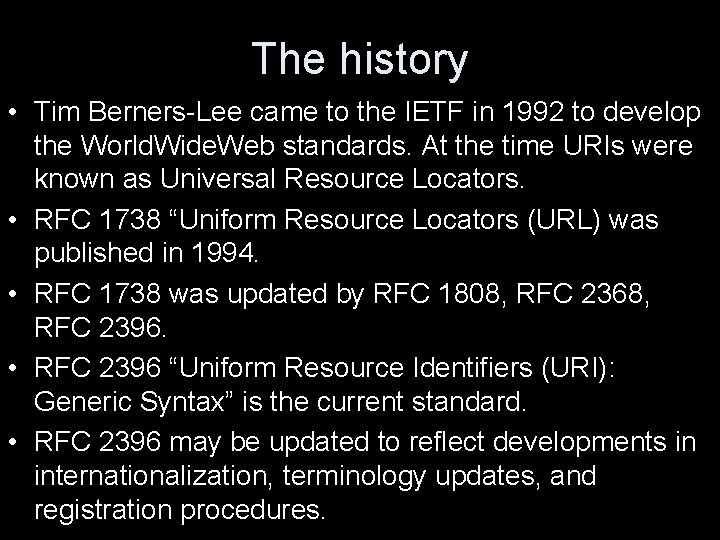 The history

• Tim Berners-Lee came to the IETF in 1992 to develop the WorldWideWeb standards. At the time URIs were known as Universal Resource Locators.

• RFC 1738 “Uniform Resource Locators (URL) was published in 1994.

• RFC 1738 was updated by RFC 1808, RFC 2368, RFC 2396.

• RFC 2396 “Uniform Resource Identifiers (URI): Generic Syntax” is the current standard.

• RFC 2396 may be updated to reflect developments in internationalization, terminology updates, and registration procedures.